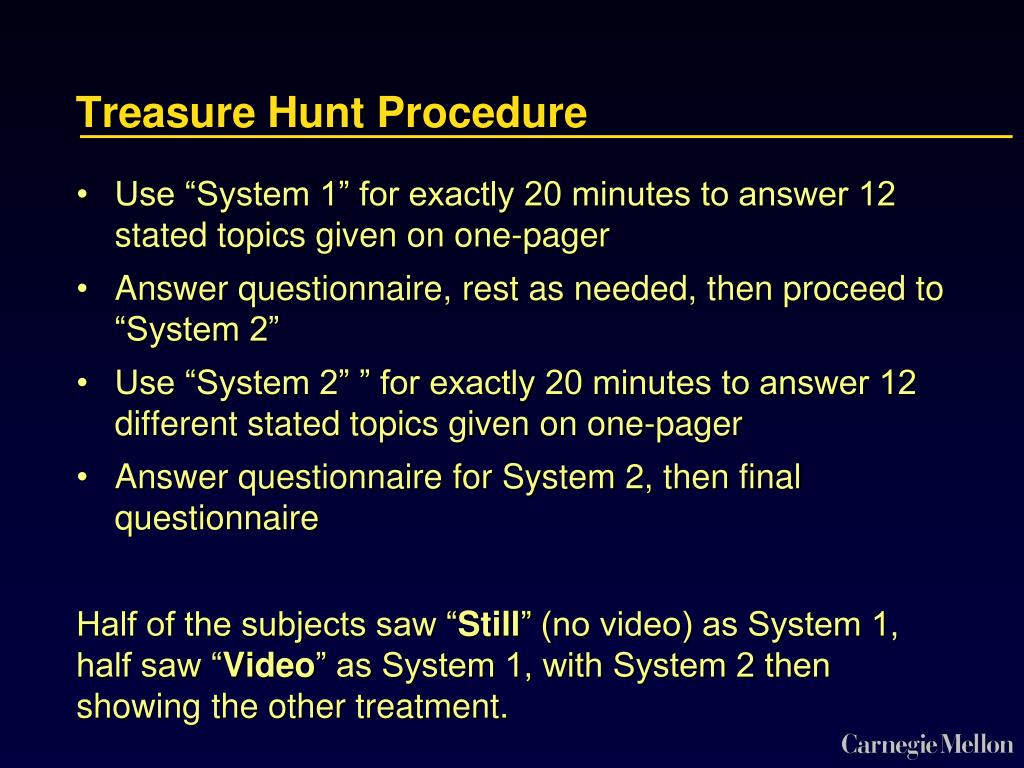 Treasure Hunt Procedure

• Use “System 1” for exactly 20 minutes to answer 12 stated topics given on one-pager

• Answer questionnaire, rest as needed, then proceed to “System 2”

• Use “System 2” ” for exactly 20 minutes to answer 12 different stated topics given on one-pager

• Answer questionnaire for System 2, then final questionnaire

Half of the subjects saw “Still” (no video) as System 1, half saw “Video” as System 1, with System 2 then showing the other treatment.

Carnegie Mellon